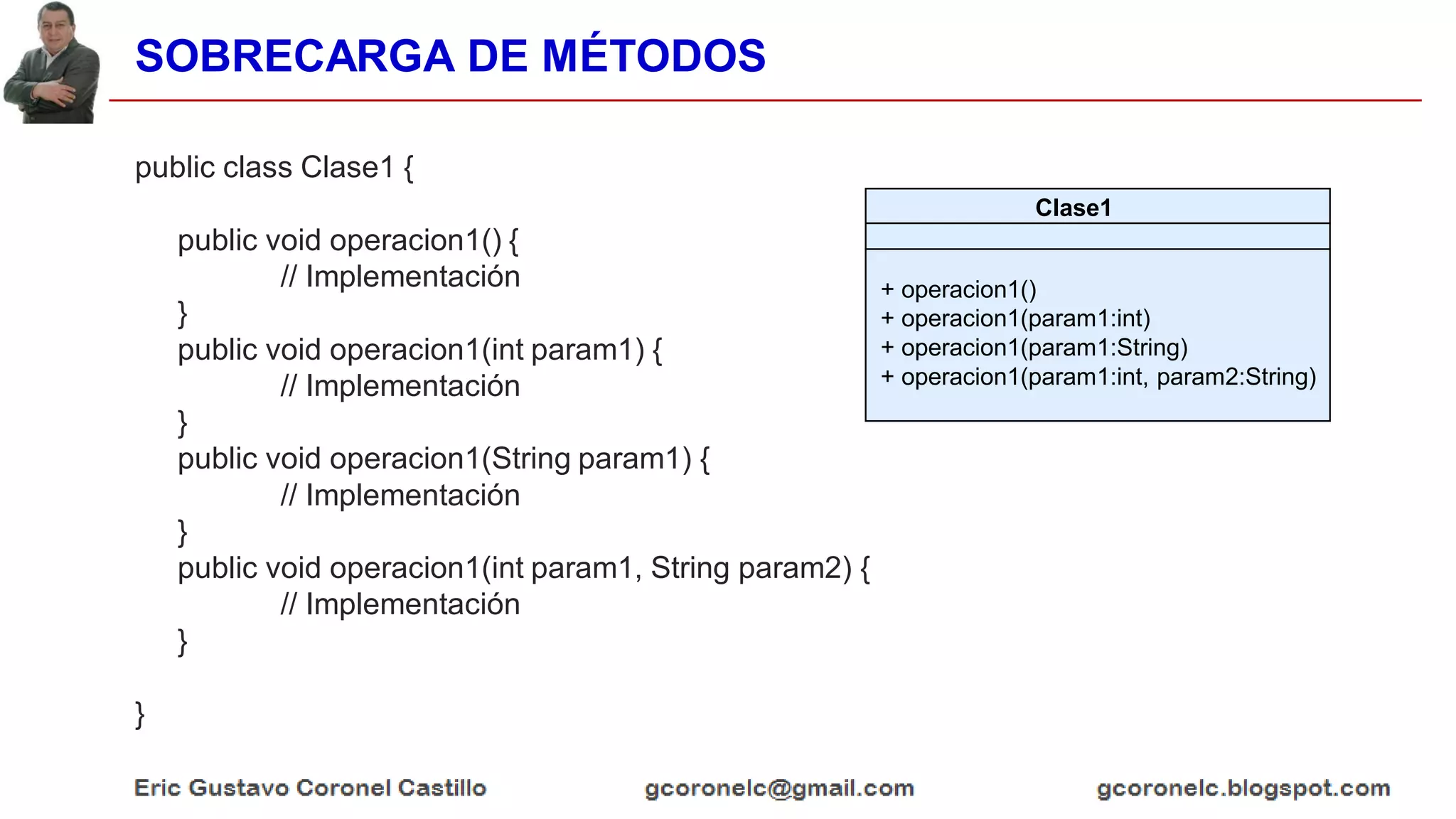 SOBRECARGA DE MÉTODOS

public class Clase1 {

public void operacion1() {
// Implementación
}
public void operacion1(int param1) {
// Implementación
}
public void operacion1(String param1) {
// Implementación
}
public void operacion1(int param1, String param2) {
// Implementación
}

}

Clase1

+ operacion1()
+ operacion1(param1:int)
+ operacion1(param1:String)
+ operacion1(param1:int, param2:String)

Eric Gustavo Coronel Castillo

gcoronelc@gmail.com

gcoronelc.blogspot.com